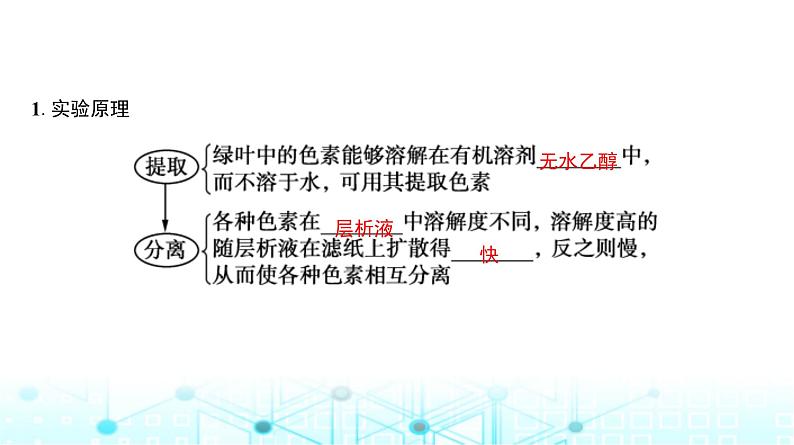 1. 实验原理

提取 绿叶中的色素能够溶解在有机溶剂无水乙醇中，而不溶于水，可用其提取色素

分离 各种色素在层析液中溶解度不同，溶解度高的随层析液在滤纸上扩散得快，反之则慢，从而使各种色素相互分离